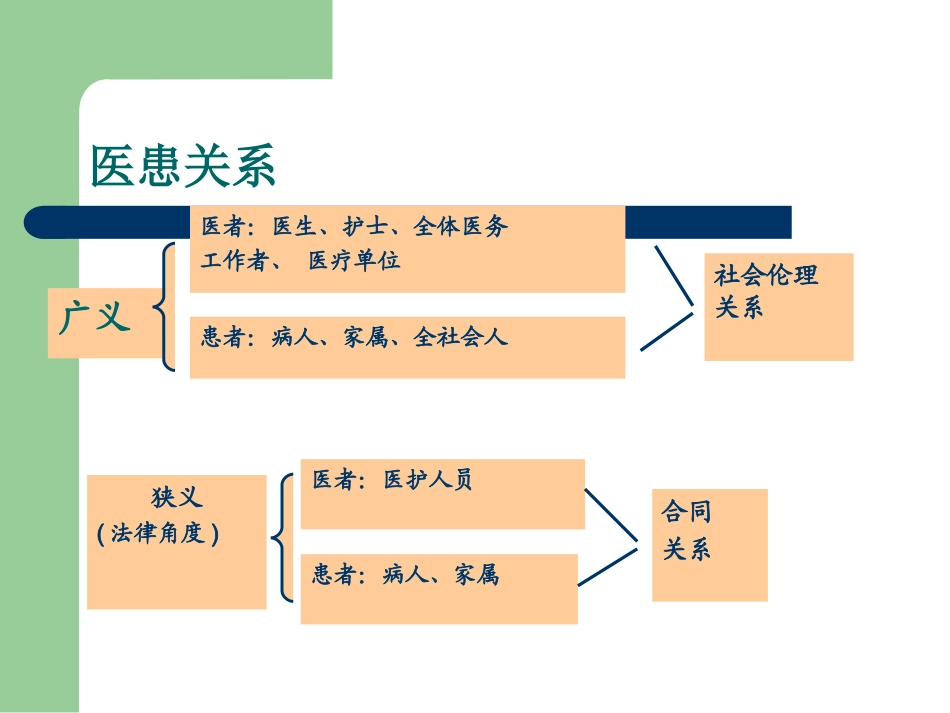 医患关系

广义

医者：医生、护士、全体医务工作者、 医疗单位

患者：病人、家属、全社会人

社会伦理关系

狭义
(法律角度)

医者：医护人员

患者：病人、家属

合同关系